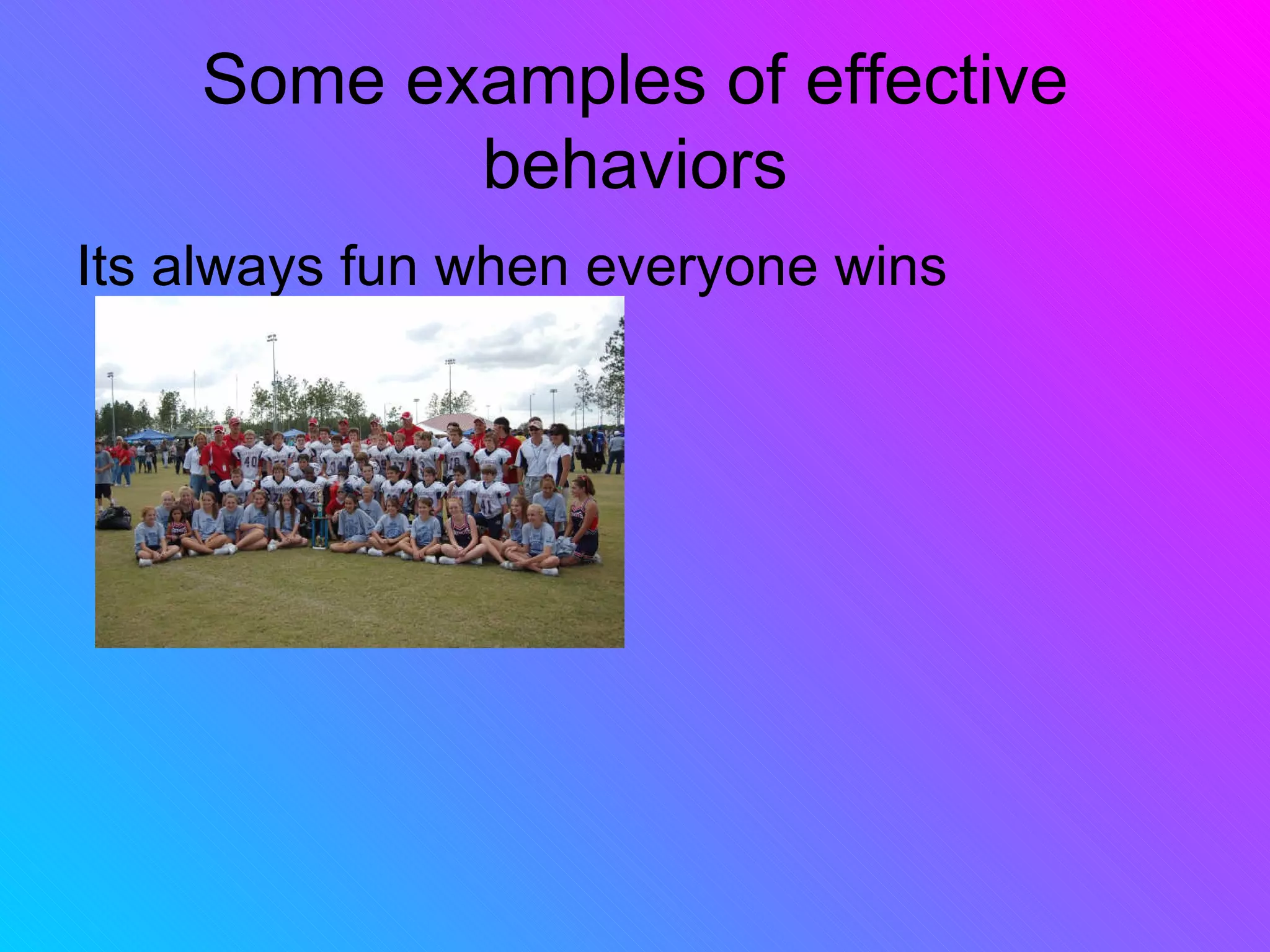 Some examples of effective behaviors

Its always fun when everyone wins